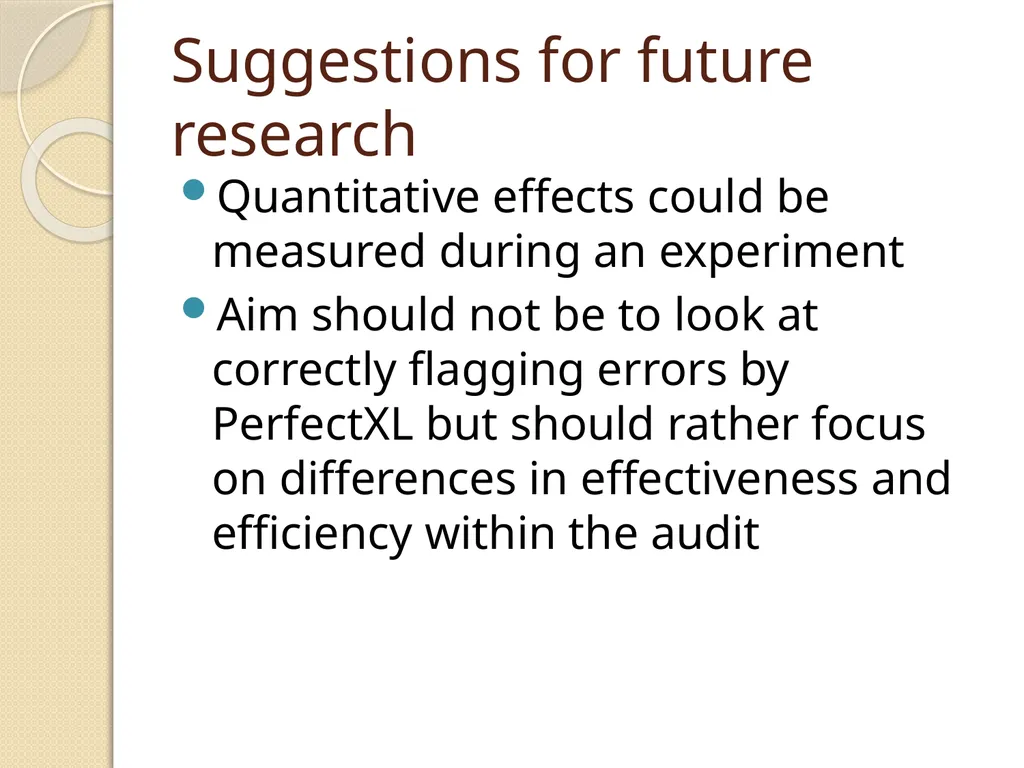 Suggestions for future research

• Quantitative effects could be measured during an experiment
• Aim should not be to look at correctly flagging errors by PerfectXL but should rather focus on differences in effectiveness and efficiency within the audit